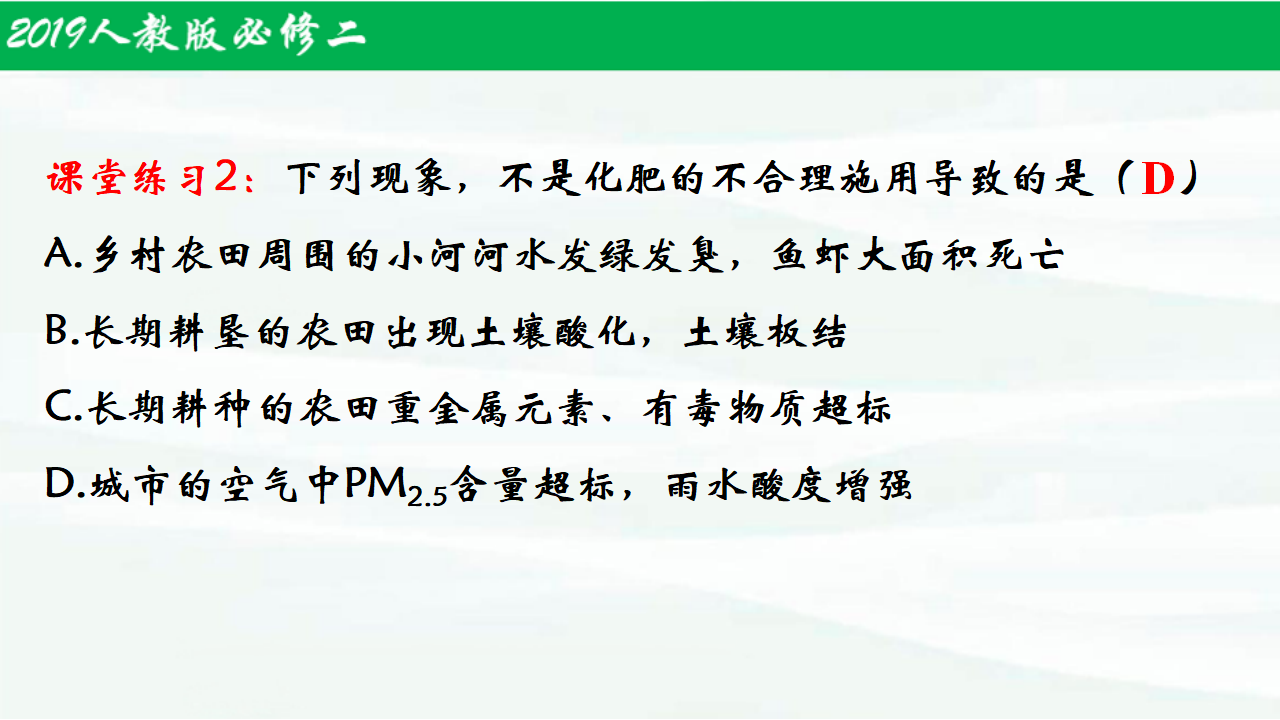 2019人教版必修二

课堂练习2：下列现象，不是化肥的不合理施用导致的是（D）

A.乡村农田周围的小河河水发绿发臭，鱼虾大面积死亡

B.长期耕垦的农田出现土壤酸化，土壤板结

C.长期耕种的农田重金属元素、有毒物质超标

D.城市的空气中$PM_{2.5}$含量超标，雨水酸度增强